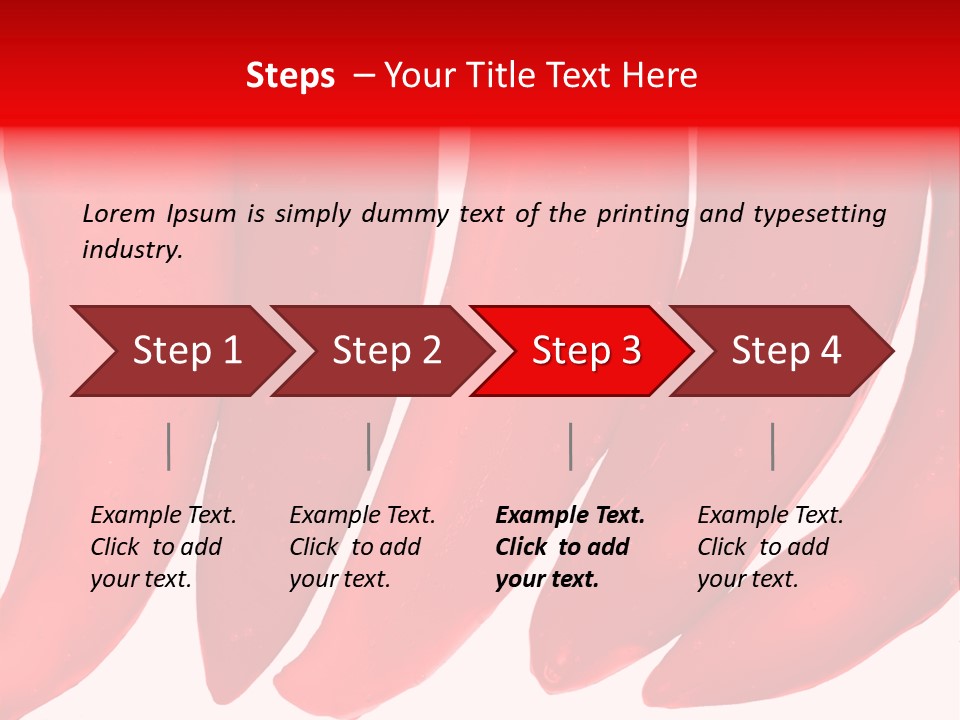 Steps – Your Title Text Here

Lorem Ipsum is simply dummy text of the printing and typesetting industry.

Step 1

Step 2

Step 3

Step 4

Example Text. Click to add your text.

Example Text. Click to add your text.

Example Text. Click to add your text.

Example Text. Click to add your text.